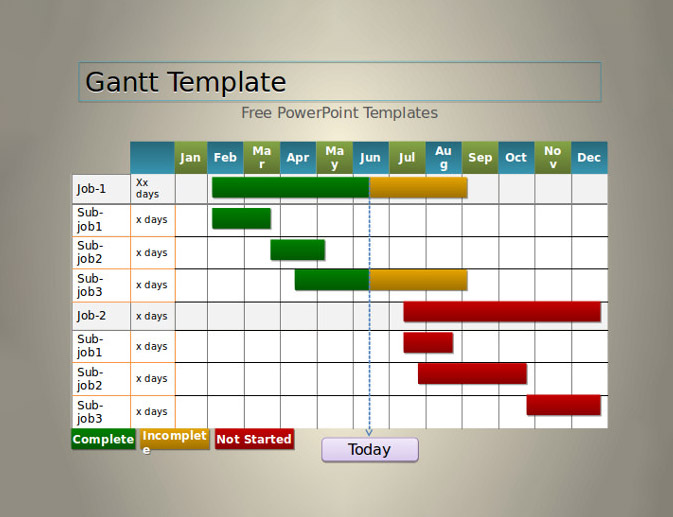 Gantt Template

Free PowerPoint Templates

| | | Jan | Feb | Mar | Apr | May | Jun | Jul | Aug | Sep | Oct | Nov | Dec |
|---|---|---|---|---|---|---|---|---|---|---|---|---|---|
| Job-1 | Xx days | | | | | | | | | | | | |
| Sub-job1 | x days | | | | | | | | | | | | |
| Sub-job2 | x days | | | | | | | | | | | | |
| Sub-job3 | x days | | | | | | | | | | | | |
| Job-2 | x days | | | | | | | | | | | | |
| Sub-job1 | x days | | | | | | | | | | | | |
| Sub-job2 | x days | | | | | | | | | | | | |
| Sub-job3 | x days | | | | | | | | | | | | |

Complete Incomplete Not Started

Today